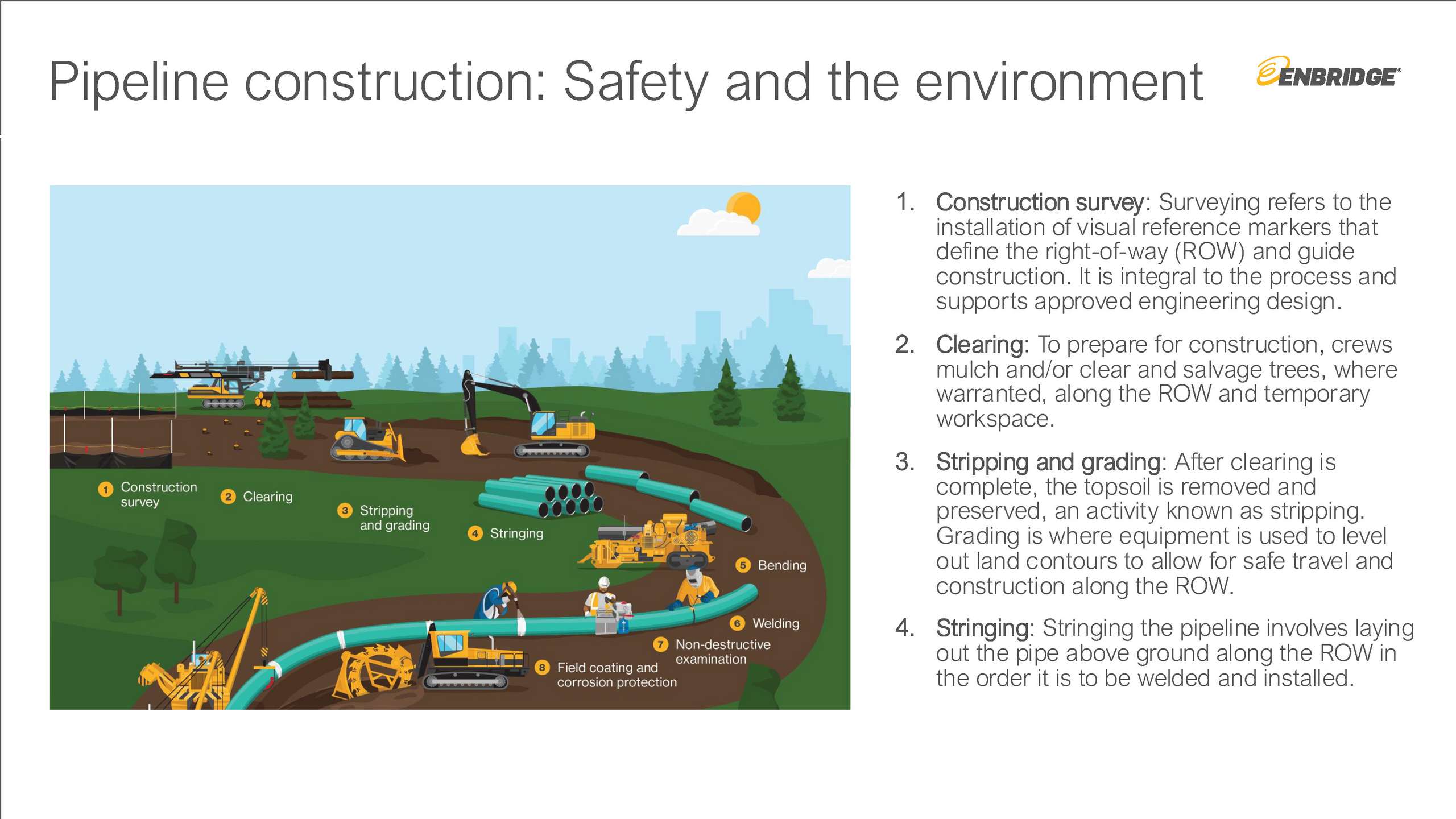 Pipeline construction: Safety and the environment

ENBRIDGE

1 Construction survey
2 Clearing
3 Stripping and grading
4 Stringing
5 Bending
6 Welding
7 Non-destructive examination
8 Field coating and corrosion protection

1. Construction survey: Surveying refers to the installation of visual reference markers that define the right-of-way (ROW) and guide construction. It is integral to the process and supports approved engineering design.

2. Clearing: To prepare for construction, crews mulch and/or clear and salvage trees, where warranted, along the ROW and temporary workspace.

3. Stripping and grading: After clearing is complete, the topsoil is removed and preserved, an activity known as stripping. Grading is where equipment is used to level out land contours to allow for safe travel and construction along the ROW.

4. Stringing: Stringing the pipeline involves laying out the pipe above ground along the ROW in the order it is to be welded and installed.